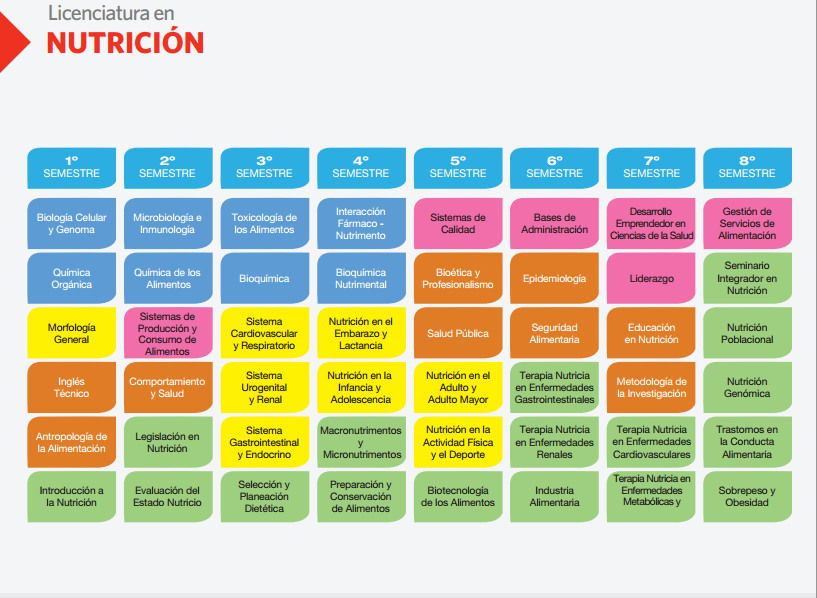 Licenciatura en
NUTRICIÓN

| 1° SEMESTRE | 2° SEMESTRE | 3° SEMESTRE | 4° SEMESTRE | 5° SEMESTRE | 6° SEMESTRE | 7° SEMESTRE | 8° SEMESTRE |
|---|---|---|---|---|---|---|---|
| Biología Celular y Genoma | Microbiología e Inmunología | Toxicología de los Alimentos | Interacción Fármaco - Nutrimento | Sistemas de Calidad | Bases de Administración | Desarrollo Emprendedor en Ciencias de la Salud | Gestión de Servicios de Alimentación |
| Química Orgánica | Química de los Alimentos | Bioquímica | Bioquímica Nutrimental | Bioética y Profesionalismo | Epidemiología | Liderazgo | Seminario Integrador en Nutrición |
| Morfología General | Sistemas de Producción y Consumo de Alimentos | Sistema Cardiovascular y Respiratorio | Nutrición en el Embarazo y Lactancia | Salud Pública | Seguridad Alimentaria | Educación en Nutrición | Nutrición Poblacional |
| Inglés Técnico | Comportamiento y Salud | Sistema Urogenital y Renal | Nutrición en la Infancia y Adolescencia | Nutrición en el Adulto y Adulto Mayor | Terapia Nutricia en Enfermedades Gastrointestinales | Metodología de la Investigación | Nutrición Genómica |
| Antropología de la Alimentación | Legislación en Nutrición | Sistema Gastrointestinal y Endocrino | Macronutrimentos y Micronutrimentos | Nutrición en la Actividad Física y el Deporte | Terapia Nutricia en Enfermedades Renales | Terapia Nutricia en Enfermedades Cardiovasculares | Trastornos en la Conducta Alimentaria |
| Introducción a la Nutrición | Evaluación del Estado Nutricio | Selección y Planeación Dietética | Preparación y Conservación de Alimentos | Biotecnología de los Alimentos | Industria Alimentaria | Terapia Nutricia en Enfermedades Metabólicas y | Sobrepeso y Obesidad |